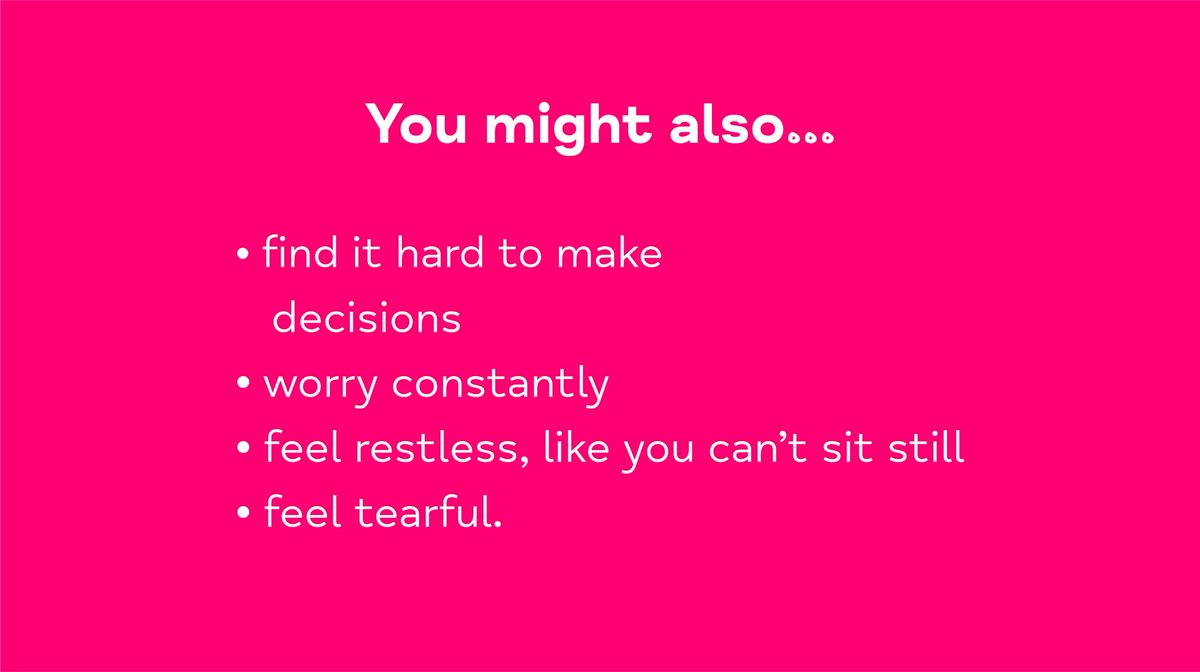 You might also...

• find it hard to make decisions
• worry constantly
• feel restless, like you can't sit still
• feel tearful.